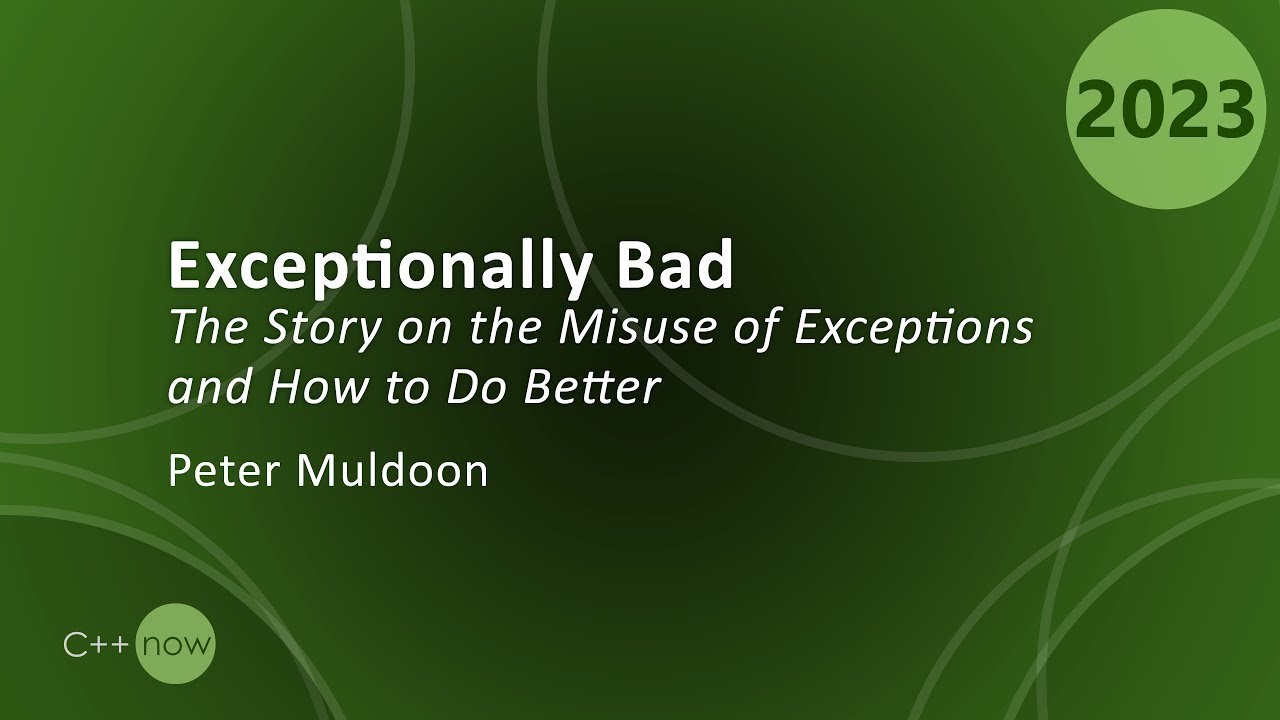 2023

Exceptionally Bad

The Story on the Misuse of Exceptions and How to Do Better

Peter Muldoon

C++ now